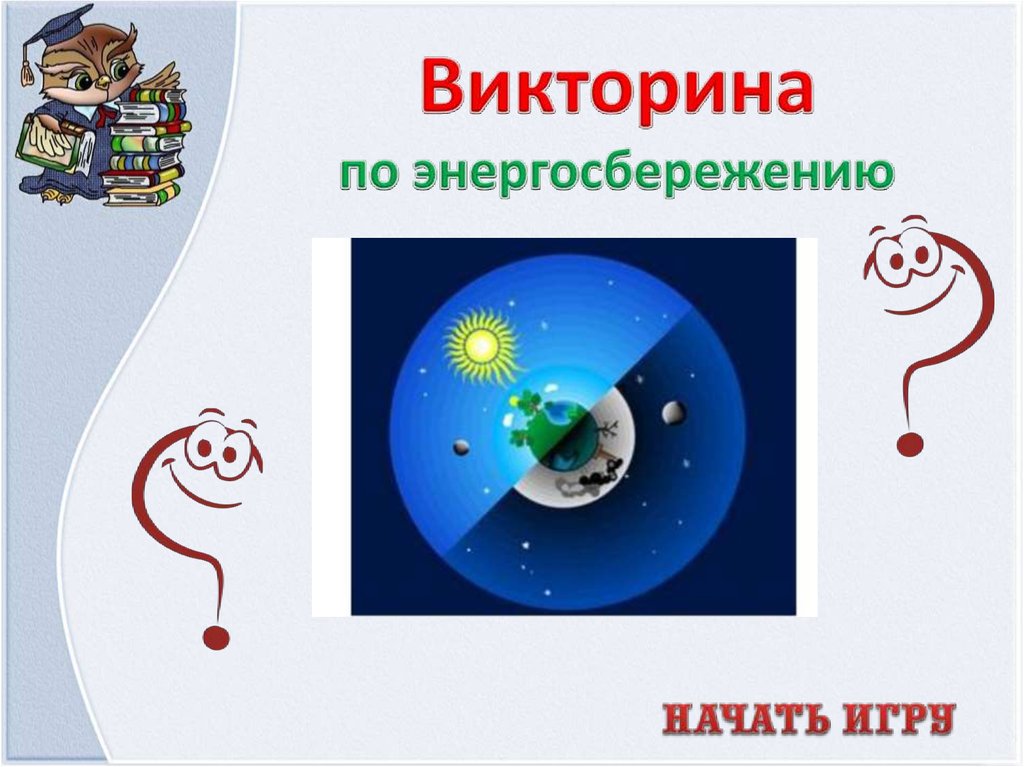 Викторина
по энергосбережению

НАЧАТЬ ИГРУ